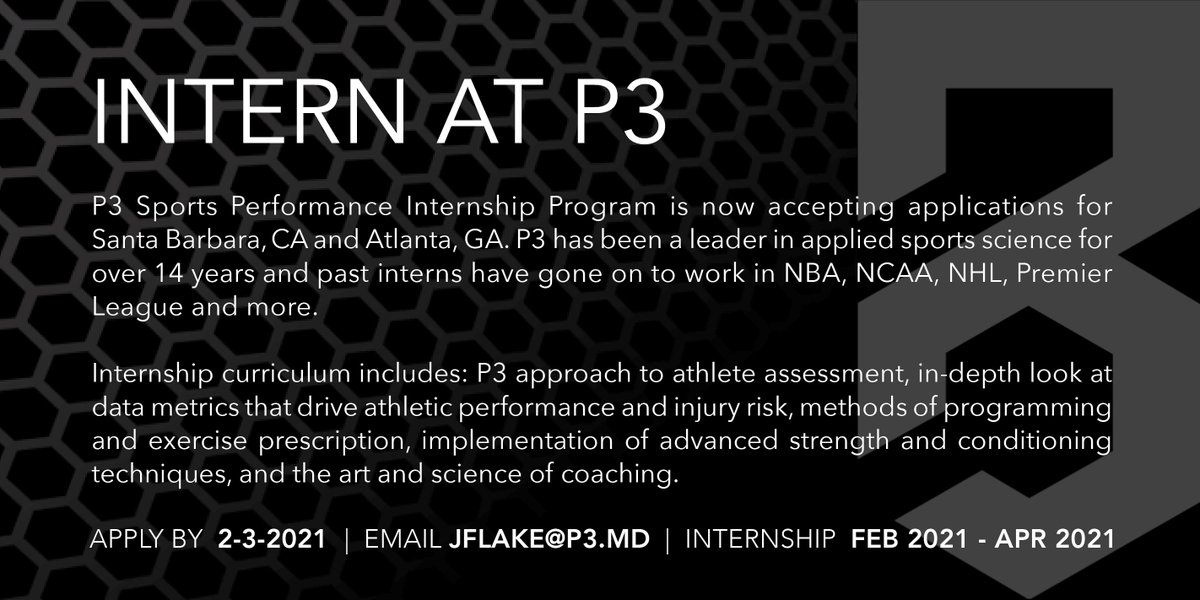 INTERN AT P3

P3 Sports Performance Internship Program is now accepting applications for Santa Barbara, CA and Atlanta, GA. P3 has been a leader in applied sports science for over 14 years and past interns have gone on to work in NBA, NCAA, NHL, Premier League and more.

Internship curriculum includes: P3 approach to athlete assessment, in-depth look at data metrics that drive athletic performance and injury risk, methods of programming and exercise prescription, implementation of advanced strength and conditioning techniques, and the art and science of coaching.

APPLY BY 2-3-2021 | EMAIL JFLAKE@P3.MD | INTERNSHIP FEB 2021 - APR 2021